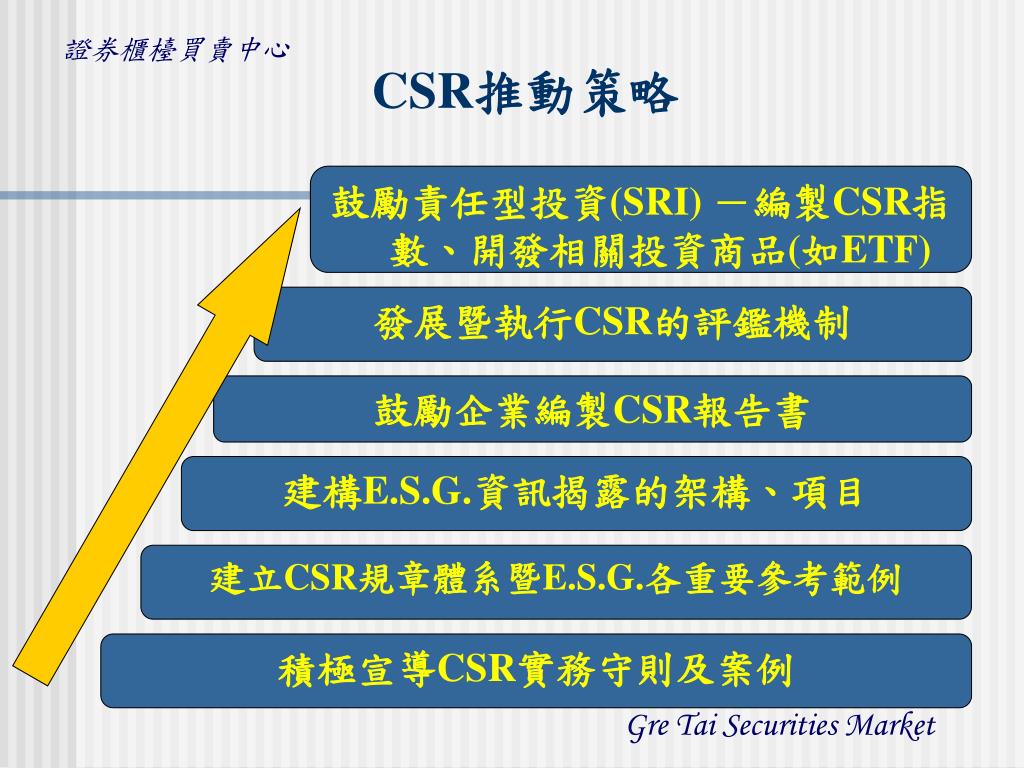 證券櫃檯買賣中心

CSR推動策略

鼓勵責任型投資(SRI) －編製CSR指數、開發相關投資商品(如ETF)

發展暨執行CSR的評鑑機制

鼓勵企業編製CSR報告書

建構E.S.G.資訊揭露的架構、項目

建立CSR規章體系暨E.S.G.各重要參考範例

積極宣導CSR實務守則及案例

Gre Tai Securities Market